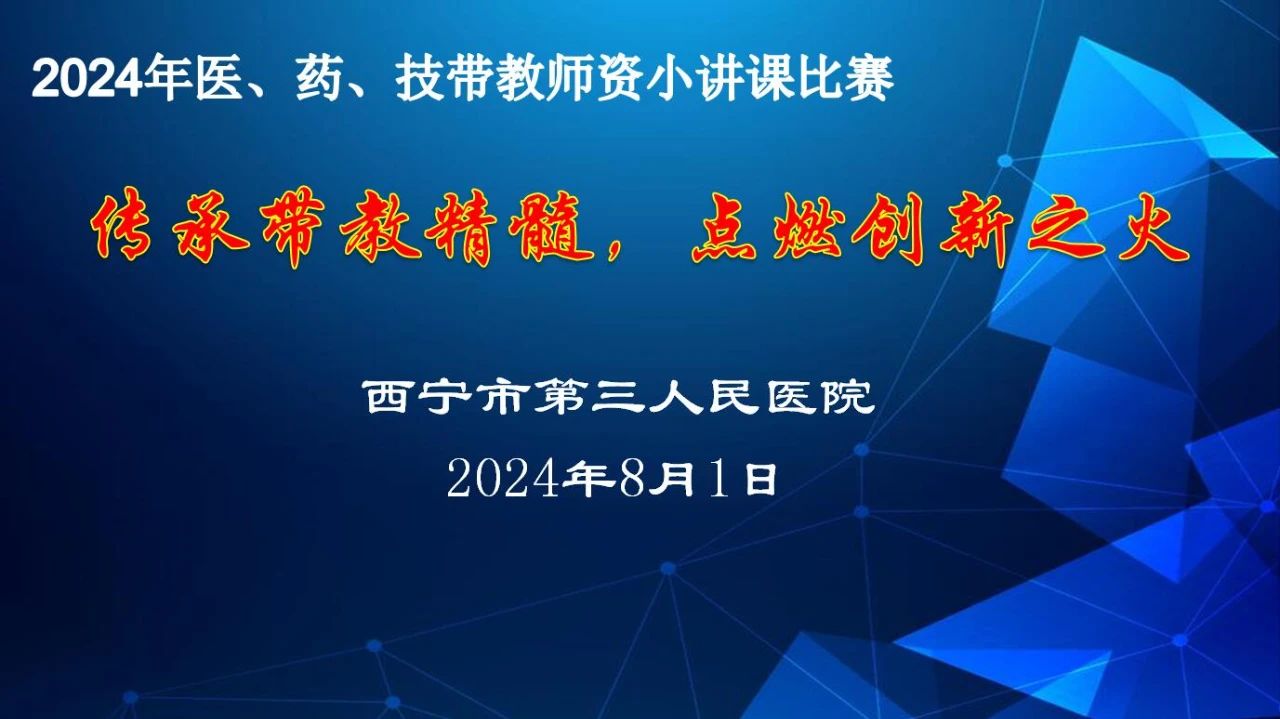 2024年医、药、技带教师资小讲课比赛

传承带教精髓，点燃创新之火

西宁市第三人民医院

2024年8月1日